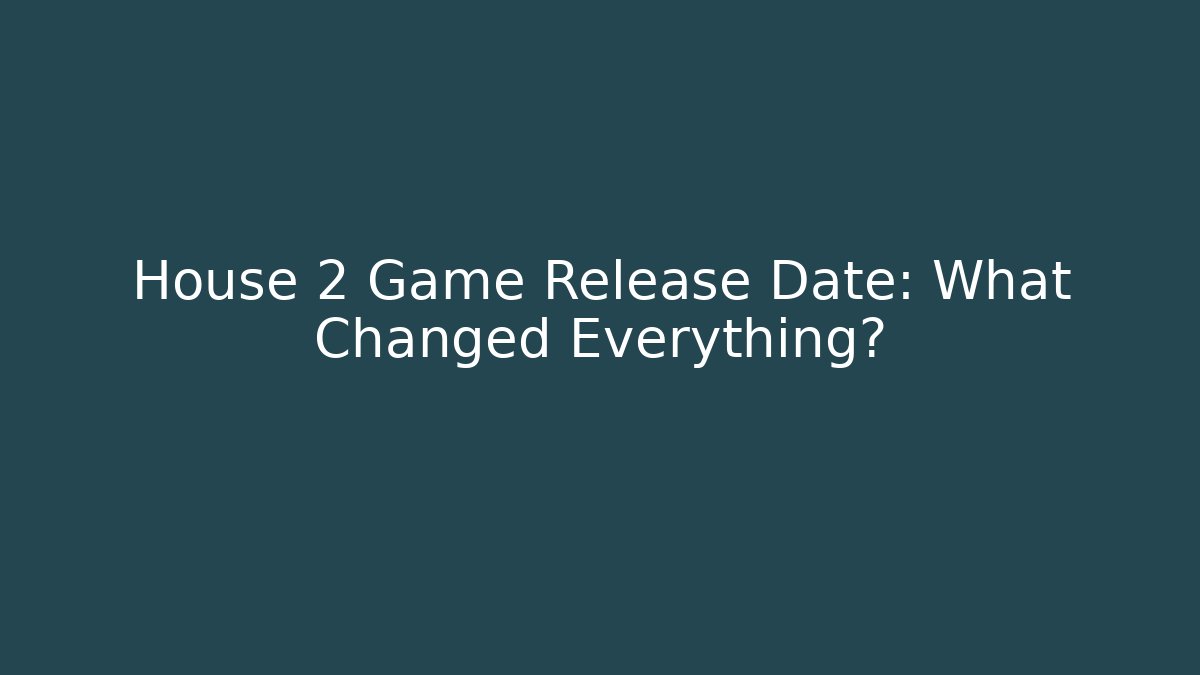 House 2 Game Release Date: What Changed Everything?